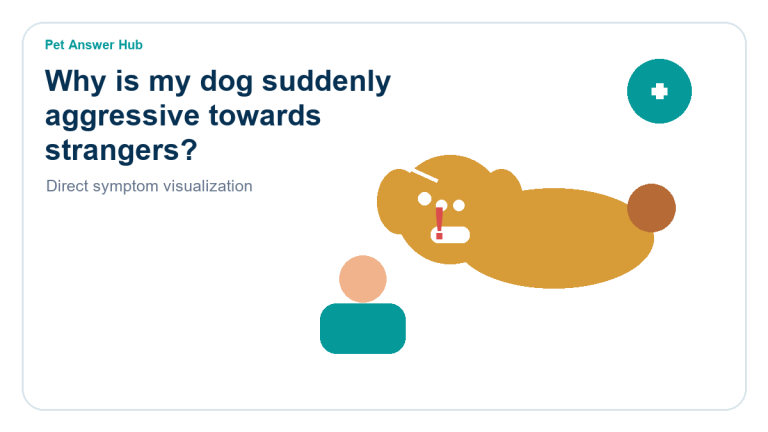 Pet Answer Hub

Why is my dog suddenly aggressive towards strangers?

Direct symptom visualization

!